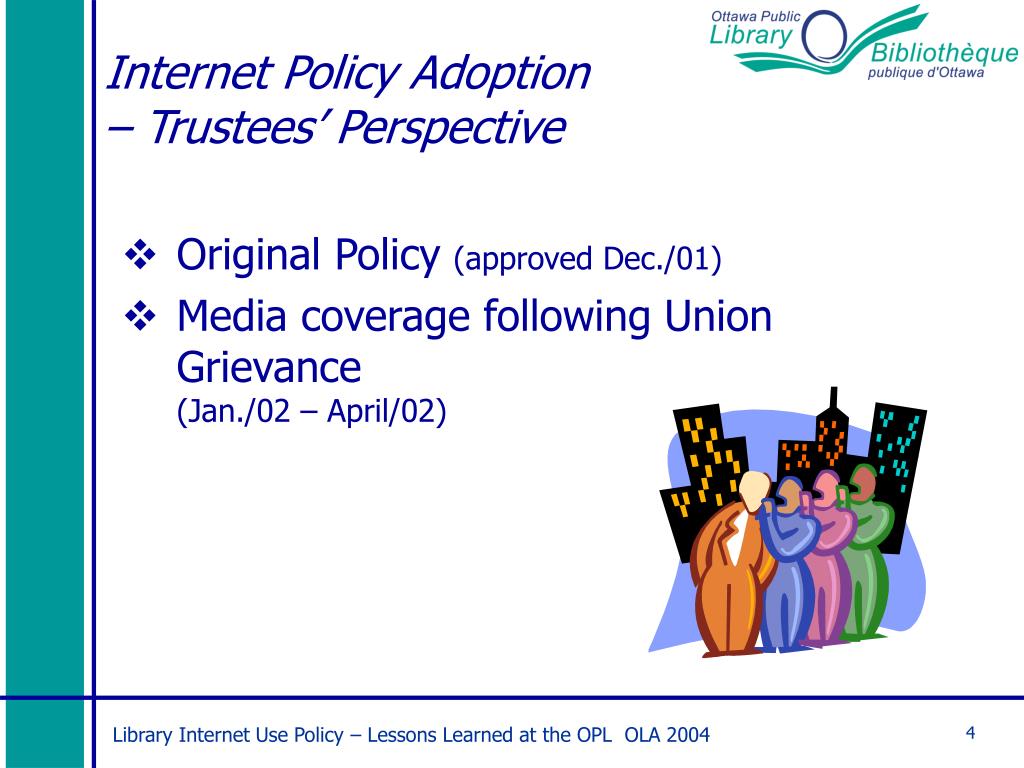 Ottawa Public Library Bibliothèque publique d'Ottawa

Internet Policy Adoption – Trustees' Perspective

❖ Original Policy (approved Dec./01)
❖ Media coverage following Union Grievance (Jan./02 – April/02)

Library Internet Use Policy – Lessons Learned at the OPL OLA 2004

4